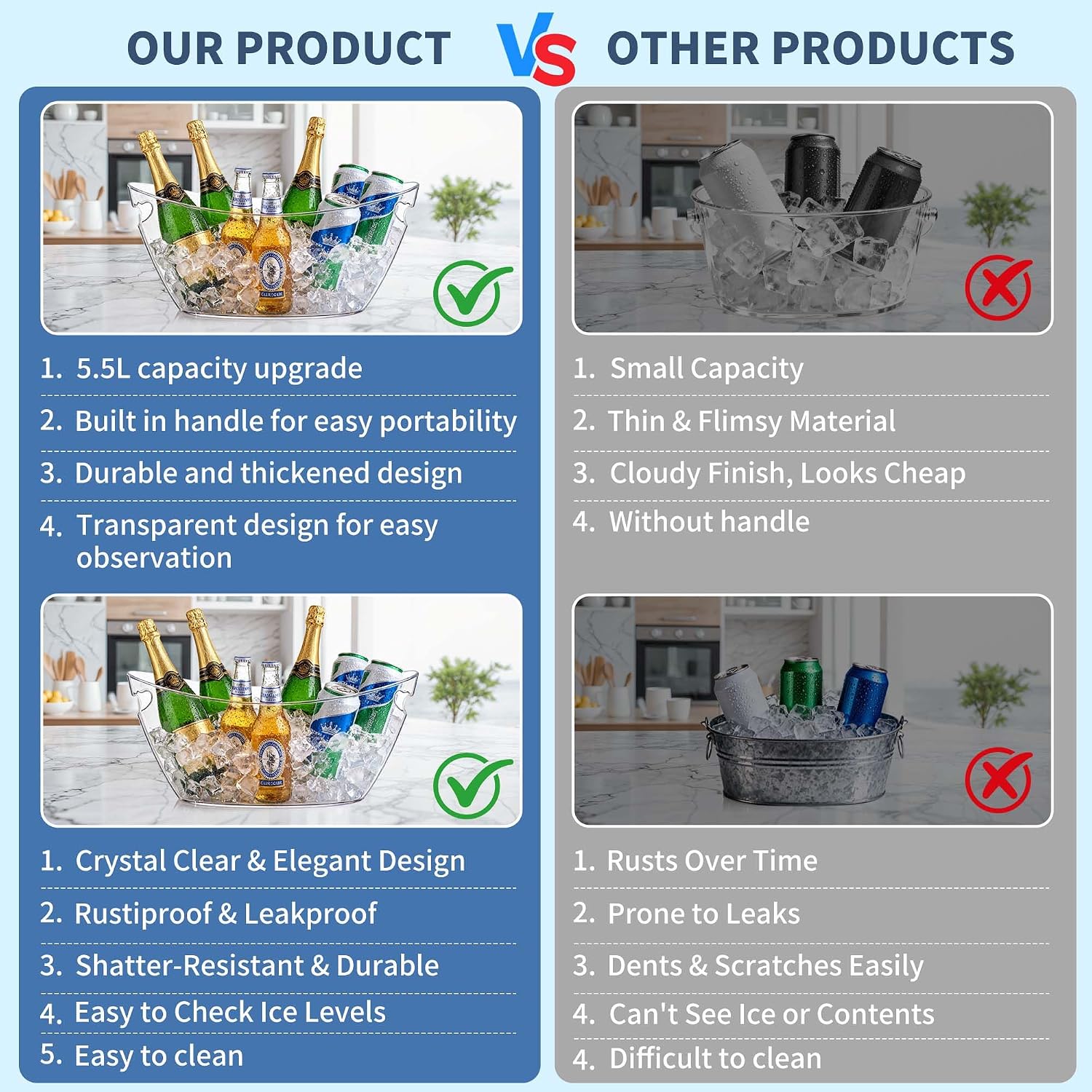 OUR PRODUCT VS OTHER PRODUCTS

1. 5.5L capacity upgrade
2. Built in handle for easy portability
3. Durable and thickened design
4. Transparent design for easy observation

1. Crystal Clear & Elegant Design
2. Rustiproof & Leakproof
3. Shatter-Resistant & Durable
4. Easy to Check Ice Levels
5. Easy to clean

1. Small Capacity
2. Thin & Flimsy Material
3. Cloudy Finish, Looks Cheap
4. Without handle

1. Rusts Over Time
2. Prone to Leaks
3. Dents & Scratches Easily
4. Can't See Ice or Contents
4. Difficult to clean